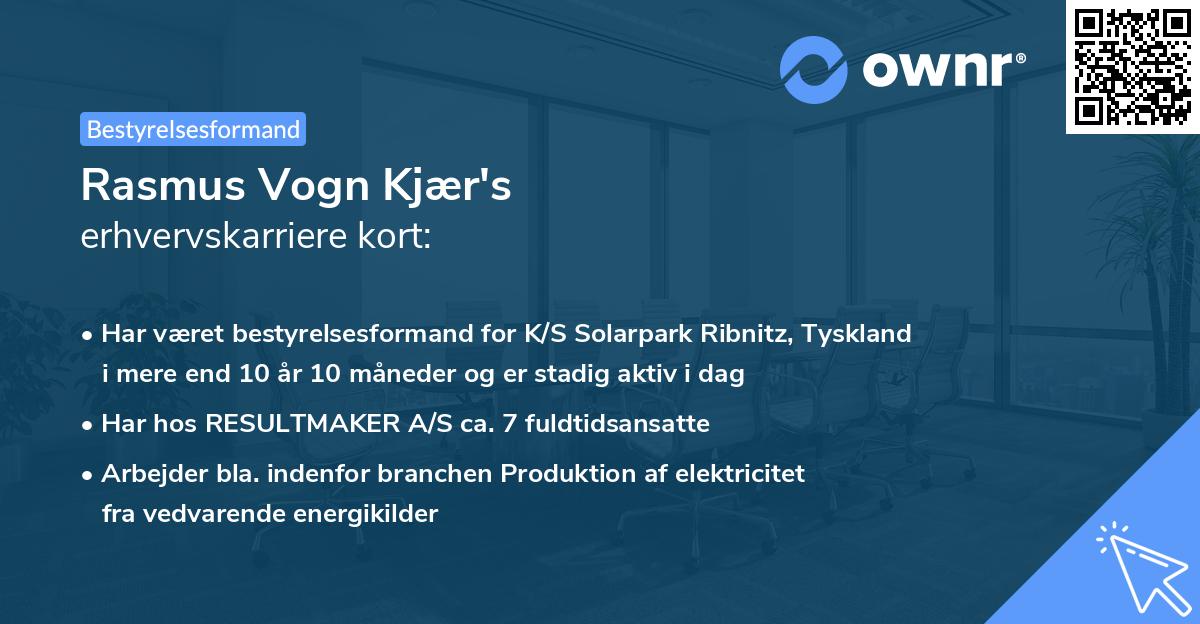 ownr®

Bestyrelsesformand

Rasmus Vogn Kjær's
erhvervskarriere kort:

• Har været bestyrelsesformand for K/S Solarpark Ribnitz, Tyskland i mere end 10 år 10 måneder og er stadig aktiv i dag
• Har hos RESULTMAKER A/S ca. 7 fuldtidsansatte
• Arbejder bla. indenfor branchen Produktion af elektricitet fra vedvarende energikilder